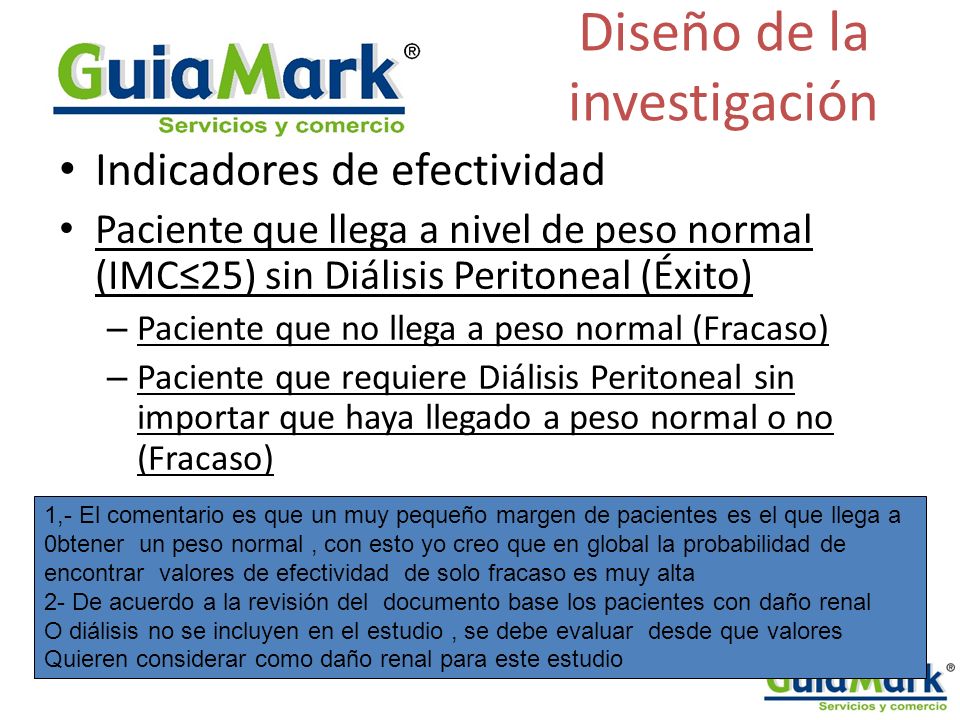 GuiaMark®
Servicios y comercio

Diseño de la investigación

• Indicadores de efectividad
• Paciente que llega a nivel de peso normal (IMC≤25) sin Diálisis Peritoneal (Éxito)
– Paciente que no llega a peso normal (Fracaso)
– Paciente que requiere Diálisis Peritoneal sin importar que haya llegado a peso normal o no (Fracaso)

1,- El comentario es que un muy pequeño margen de pacientes es el que llega a 0btener un peso normal , con esto yo creo que en global la probabilidad de encontrar valores de efectividad de solo fracaso es muy alta
2- De acuerdo a la revisión del documento base los pacientes con daño renal O diálisis no se incluyen en el estudio , se debe evaluar desde que valores Quieren considerar como daño renal para este estudio

GuiaMark®
Servicios y comercio